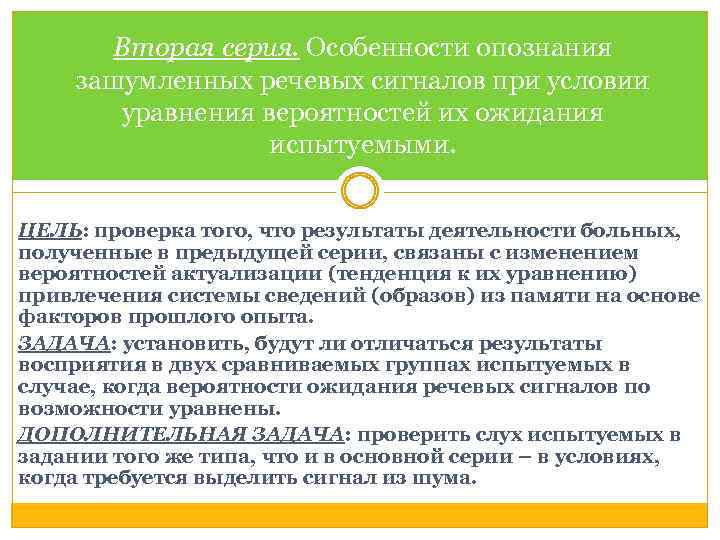 Вторая серия. Особенности опознания зашумленных речевых сигналов при условии уравнения вероятностей их ожидания испытуемыми.

ЦЕЛЬ: проверка того, что результаты деятельности больных, полученные в предыдущей серии, связаны с изменением вероятностей актуализации (тенденция к их уравнению) привлечения системы сведений (образов) из памяти на основе факторов прошлого опыта.

ЗАДАЧА: установить, будут ли отличаться результаты восприятия в двух сравниваемых группах испытуемых в случае, когда вероятности ожидания речевых сигналов по возможности уравнены.

ДОПОЛНИТЕЛЬНАЯ ЗАДАЧА: проверить слух испытуемых в задании того же типа, что и в основной серии – в условиях, когда требуется выделить сигнал из шума.